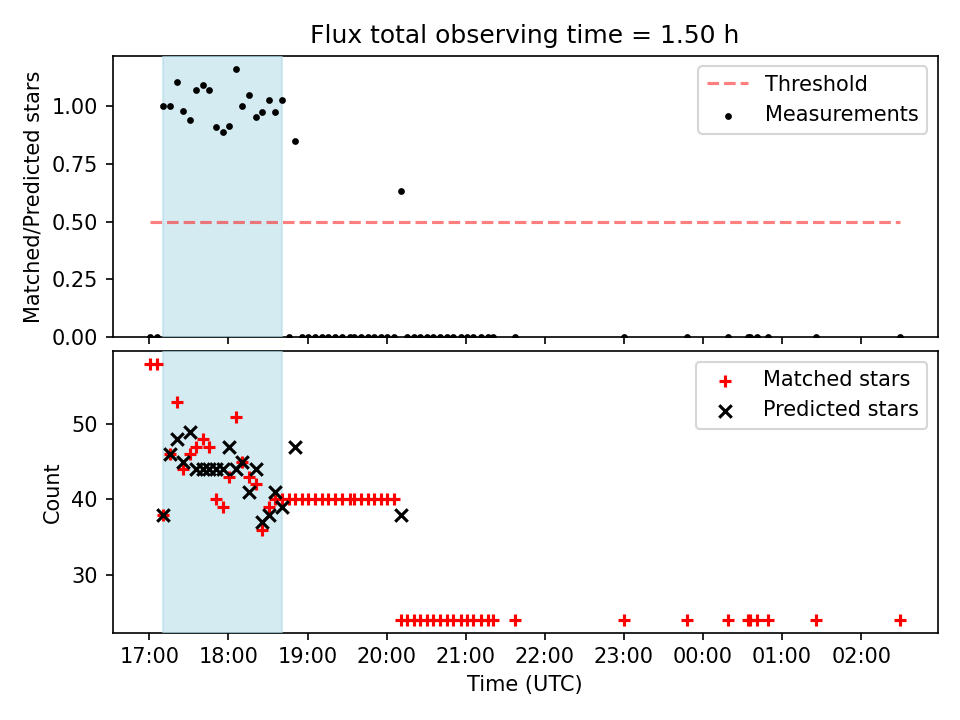 Flux total observing time = 1.50 h

Matched/Predicted stars

1.00
0.75
0.50
0.25
0.00

Threshold
Measurements

Count

50
40
30

Matched stars
Predicted stars

17:00 18:00 19:00 20:00 21:00 22:00 23:00 00:00 01:00 02:00

Time (UTC)